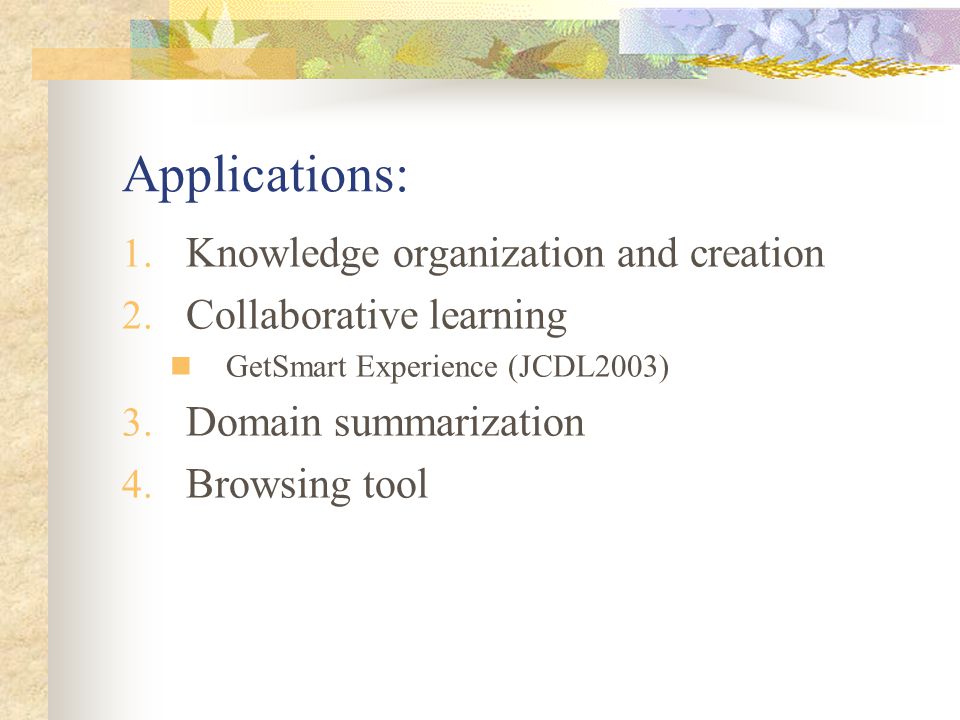 Applications:

1. Knowledge organization and creation
2. Collaborative learning
   - GetSmart Experience (JCDL2003)
3. Domain summarization
4. Browsing tool